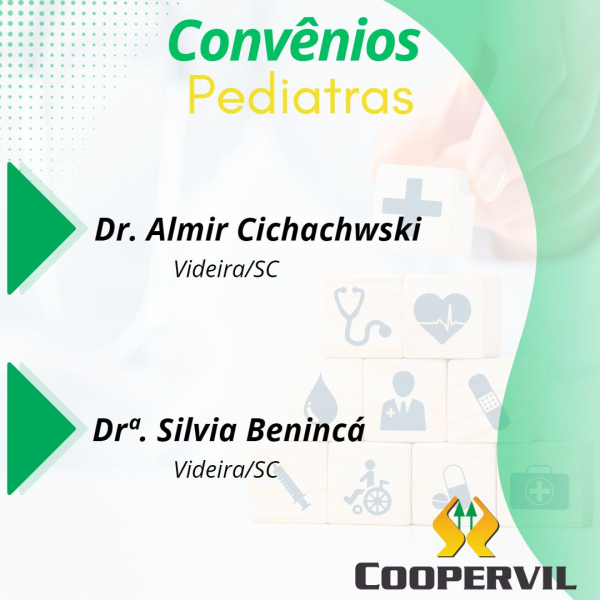 Convênios
Pediatras

Dr. Almir Cichachwski
Videira/SC

Drª. Silvia Benincá
Videira/SC

COOPERVIL